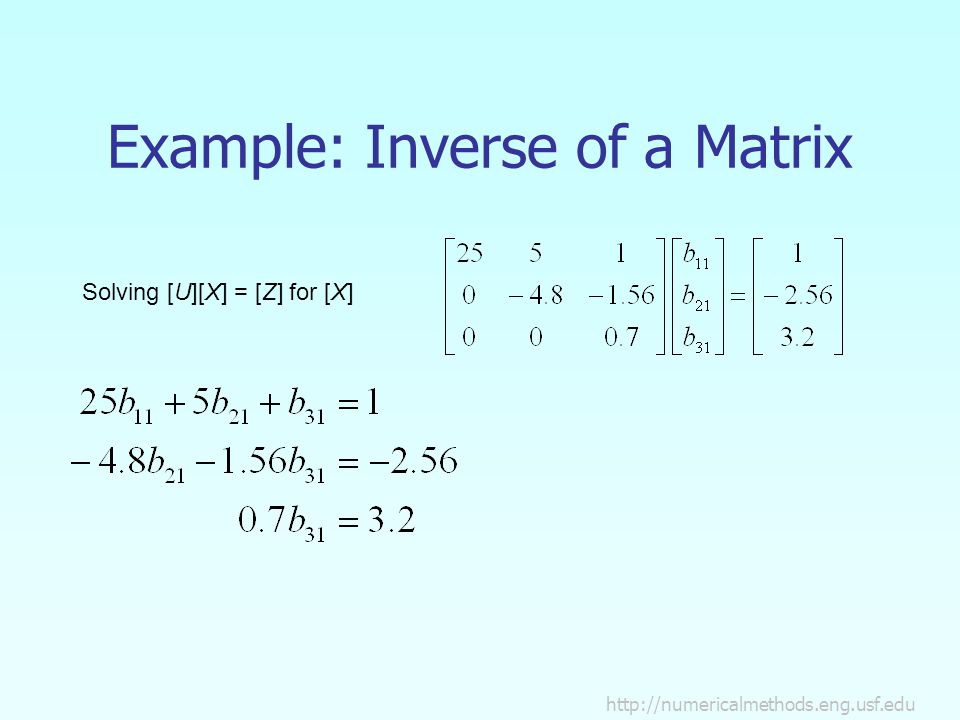 Example: Inverse of a Matrix

Solving [U][X] = [Z] for [X]

$\begin{bmatrix} 25 & 5 & 1 \\ 0 & -4.8 & -1.56 \\ 0 & 0 & 0.7 \end{bmatrix} \begin{bmatrix} b_{11} \\ b_{21} \\ b_{31} \end{bmatrix} = \begin{bmatrix} 1 \\ -2.56 \\ 3.2 \end{bmatrix}$

$25b_{11} + 5b_{21} + b_{31} = 1$
$-4.8b_{21} - 1.56b_{31} = -2.56$
$0.7b_{31} = 3.2$

http://numericalmethods.eng.usf.edu